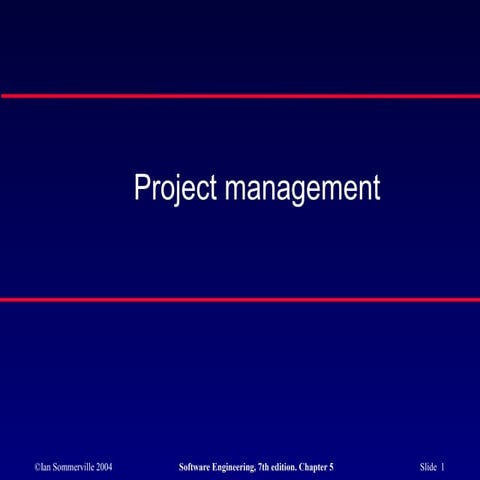 Project management

©Ian Sommerville 2004

Software Engineering, 7th edition. Chapter 5

Slide 1